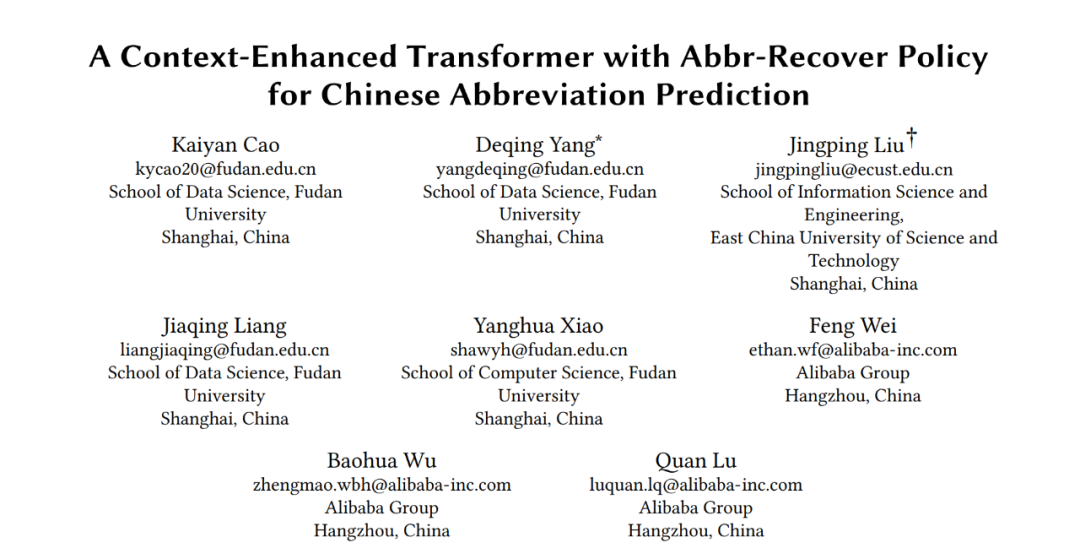 A Context-Enhanced Transformer with Abbr-Recover Policy for Chinese Abbreviation Prediction

Kaiyan Cao
kycao20@fudan.edu.cn
School of Data Science, Fudan University
Shanghai, China

Deqing Yang*
yangdeqing@fudan.edu.cn
School of Data Science, Fudan University
Shanghai, China

Jingping Liu†
jingpingliu@ecust.edu.cn
School of Information Science and Engineering,
East China University of Science and Technology
Shanghai, China

Jiaqing Liang
liangjiaqing@fudan.edu.cn
School of Data Science, Fudan University
Shanghai, China

Yanghua Xiao
shawyh@fudan.edu.cn
School of Computer Science, Fudan University
Shanghai, China

Feng Wei
ethan.wf@alibaba-inc.com
Alibaba Group
Hangzhou, China

Baohua Wu
zhengmao.wbh@alibaba-inc.com
Alibaba Group
Hangzhou, China

Quan Lu
luquan.lq@alibaba-inc.com
Alibaba Group
Hangzhou, China